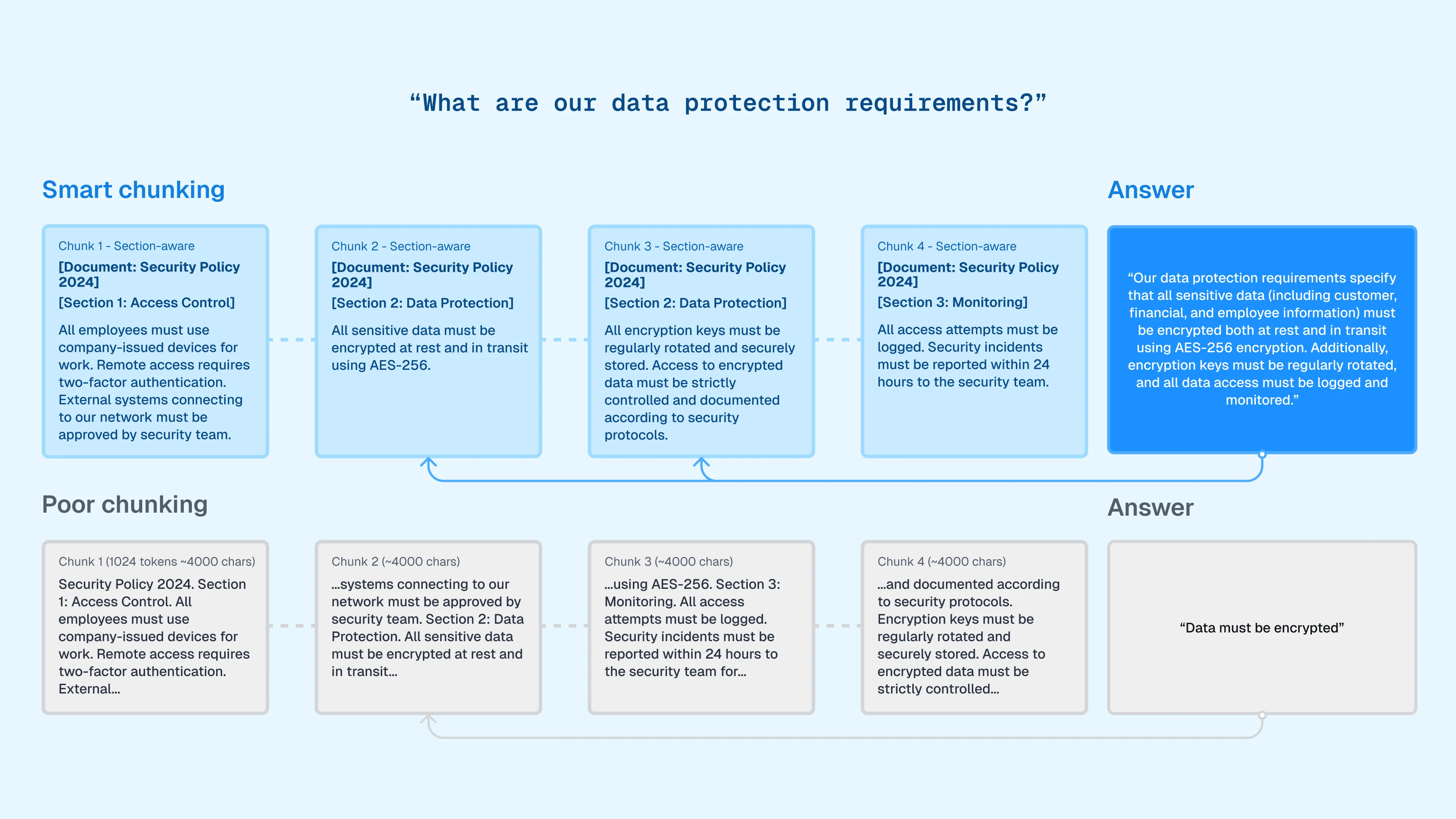 “What are our data protection requirements?”

Smart chunking

Chunk 1 - Section-aware
[Document: Security Policy 2024]
[Section 1: Access Control]
All employees must use company-issued devices for work. Remote access requires two-factor authentication. External systems connecting to our network must be approved by security team.

Chunk 2 - Section-aware
[Document: Security Policy 2024]
[Section 2: Data Protection]
All sensitive data must be encrypted at rest and in transit using AES-256.

Chunk 3 - Section-aware
[Document: Security Policy 2024]
[Section 2: Data Protection]
All encryption keys must be regularly rotated and securely stored. Access to encrypted data must be strictly controlled and documented according to security protocols.

Chunk 4 - Section-aware
[Document: Security Policy 2024]
[Section 3: Monitoring]
All access attempts must be logged. Security incidents must be reported within 24 hours to the security team.

Answer

“Our data protection requirements specify that all sensitive data (including customer, financial, and employee information) must be encrypted both at rest and in transit using AES-256 encryption. Additionally, encryption keys must be regularly rotated, and all data access must be logged and monitored.”

Poor chunking

Chunk 1 (1024 tokens ~4000 chars)
Security Policy 2024. Section 1: Access Control. All employees must use company-issued devices for work. Remote access requires two-factor authentication. External...

Chunk 2 (~4000 chars)
...systems connecting to our network must be approved by security team. Section 2: Data Protection. All sensitive data must be encrypted at rest and in transit...

Chunk 3 (~4000 chars)
...using AES-256. Section 3: Monitoring. All access attempts must be logged. Security incidents must be reported within 24 hours to the security team for...

Chunk 4 (~4000 chars)
...and documented according to security protocols. Encryption keys must be regularly rotated and securely stored. Access to encrypted data must be strictly controlled...

Answer

“Data must be encrypted”